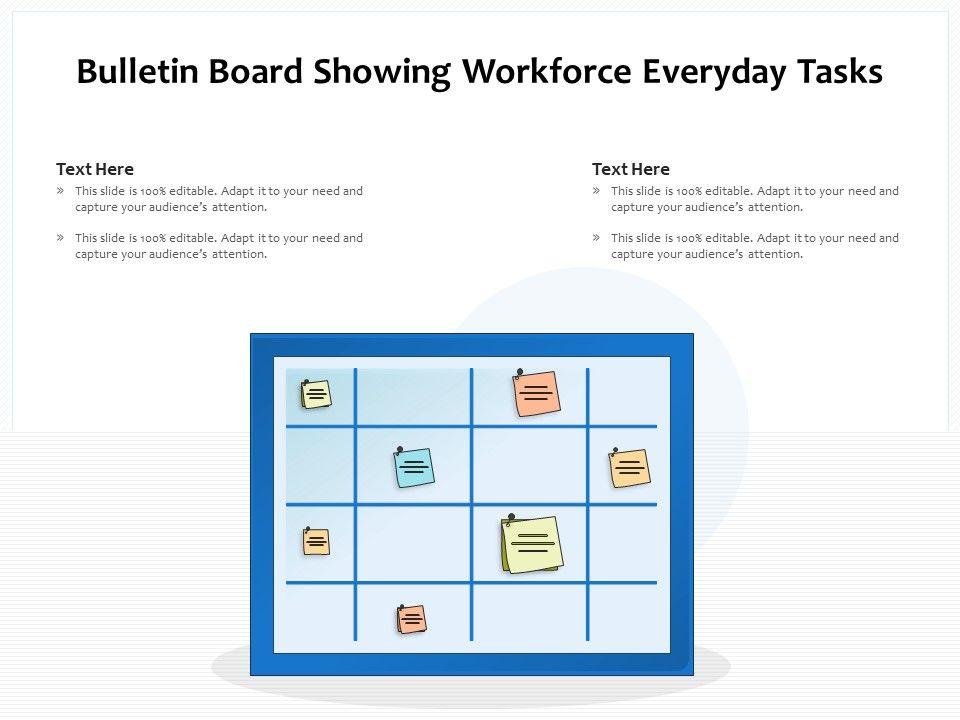 Bulletin Board Showing Workforce Everyday Tasks

Text Here
» This slide is 100% editable. Adapt it to your need and capture your audience's attention.

» This slide is 100% editable. Adapt it to your need and capture your audience's attention.

Text Here
» This slide is 100% editable. Adapt it to your need and capture your audience's attention.

» This slide is 100% editable. Adapt it to your need and capture your audience's attention.